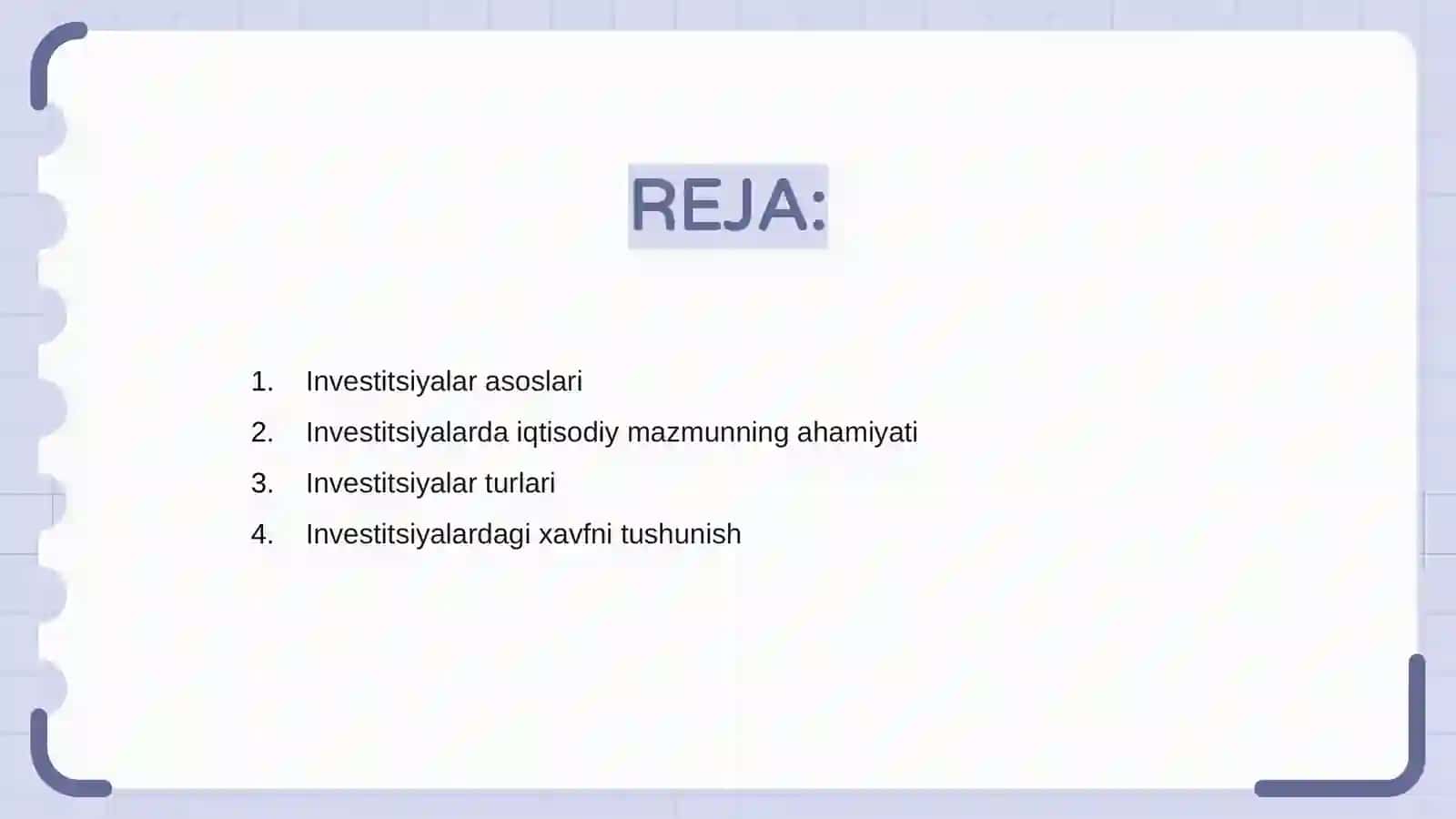 REJA:

1. Investitsiyalar asoslari
2. Investitsiyalarda iqtisodiy mazmunning ahamiyati
3. Investitsiyalar turlari
4. Investitsiyalardagi xavfni tushunish